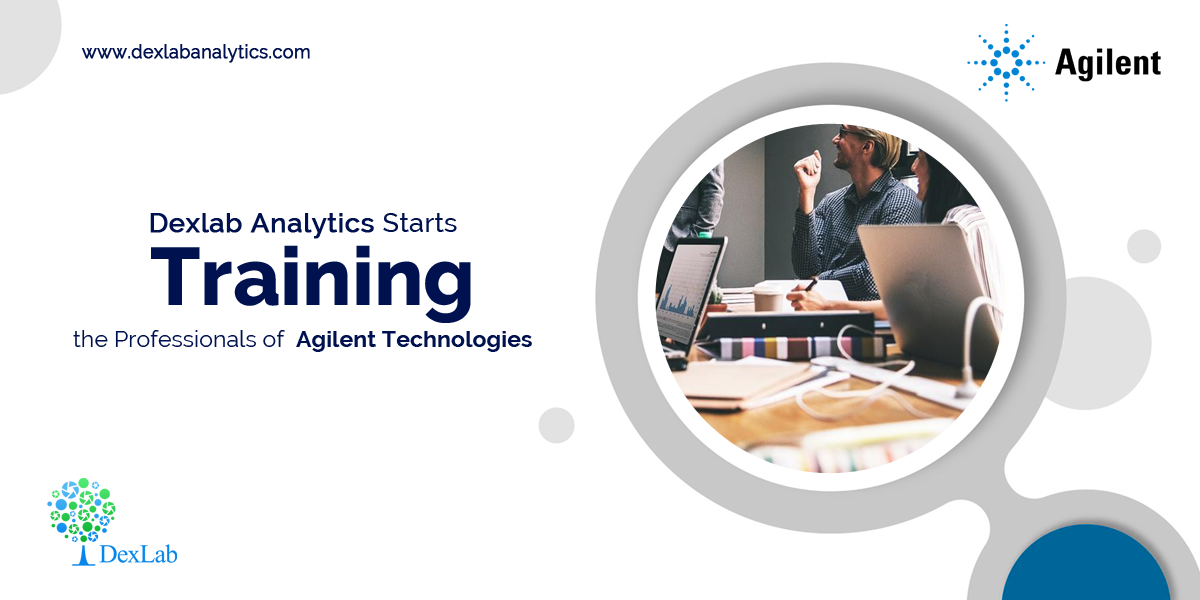 www.dexlabanalytics.com

Agilent

Dexlab Analytics Starts
Training
the Professionals of Agilent Technologies

DexLab